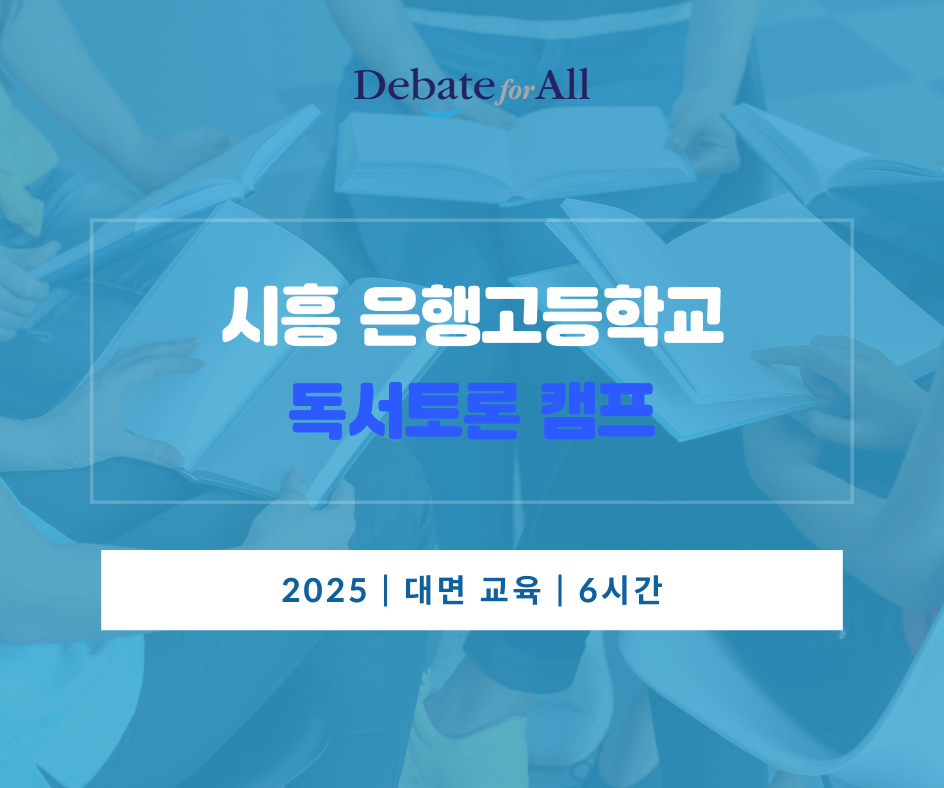 Debate for All

시흥 은행고등학교

독서토론 캠프

2025 | 대면 교육 | 6시간